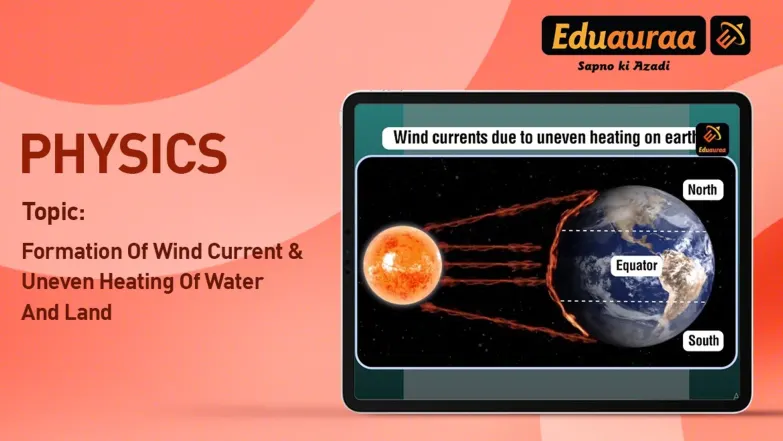 Eduauraa
Sapno ki Azadi

PHYSICS

Topic:

Formation Of Wind Current & Uneven Heating Of Water And Land

Wind currents due to uneven heating on earth

Eduauraa

North

Equator

South